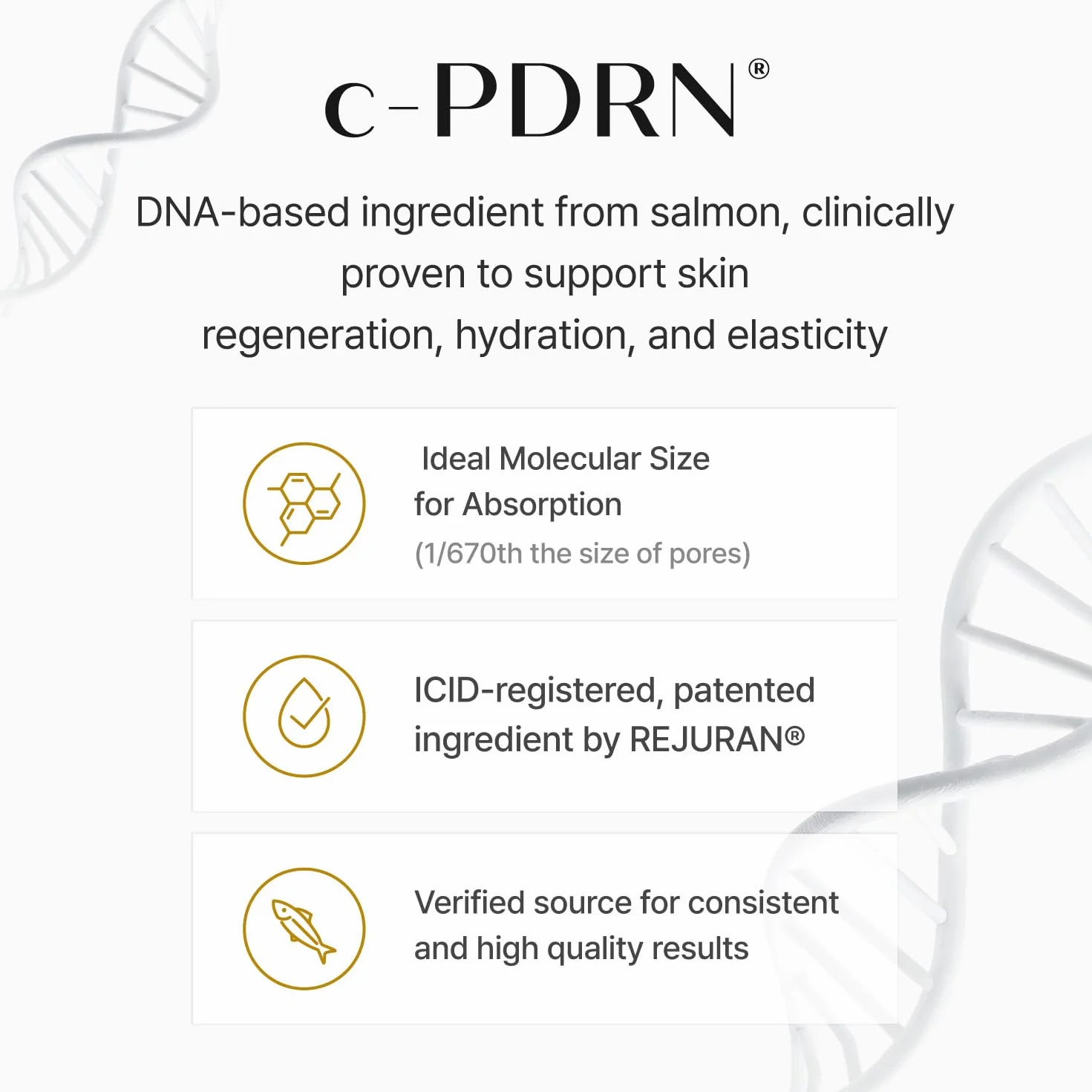 c-PDRN®

DNA-based ingredient from salmon, clinically proven to support skin regeneration, hydration, and elasticity

Ideal Molecular Size for Absorption
(1/670th the size of pores)

ICID-registered, patented ingredient by REJURAN®

Verified source for consistent and high quality results